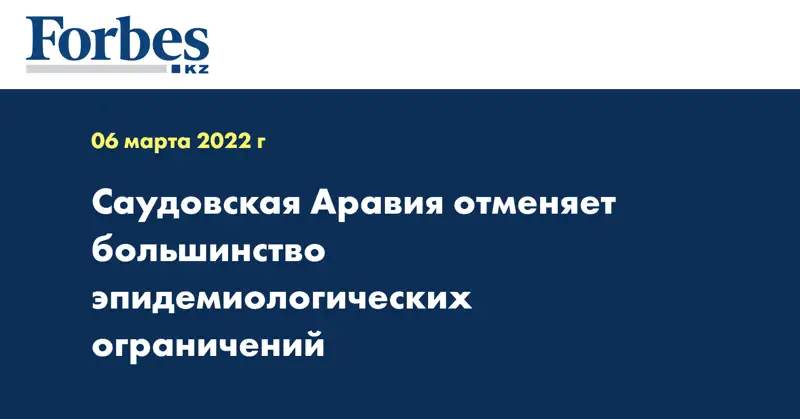 Forbes
KZ

06 марта 2022 г

Саудовская Аравия отменяет большинство эпидемиологических ограничений